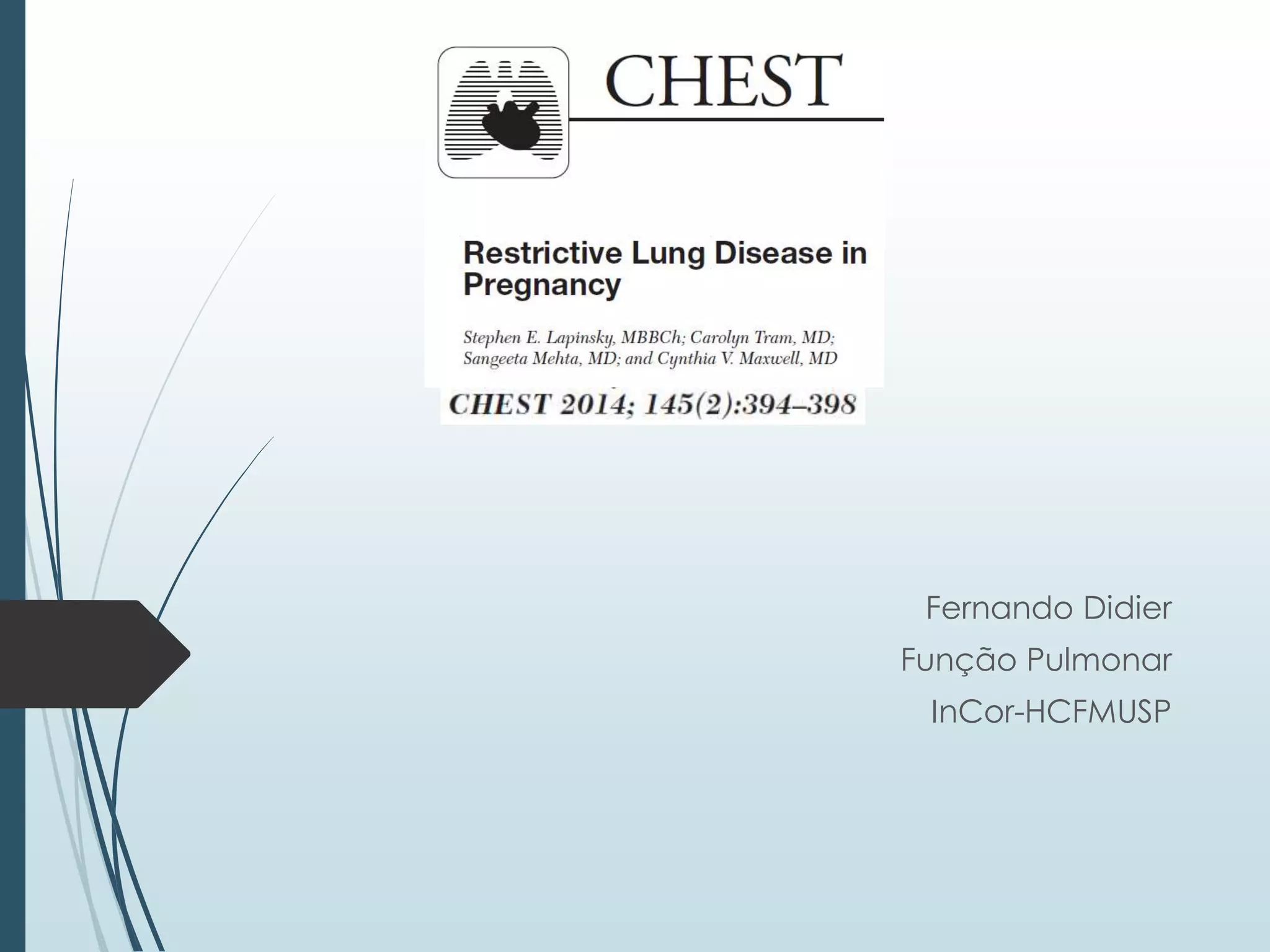 CHEST

Restrictive Lung Disease in Pregnancy

Stephen E. Lapinsky, MBBCh; Carolyn Tram, MD; Sangeeta Mehta, MD; and Cynthia V. Maxwell, MD

CHEST 2014; 145(2):394–398

Fernando Didier

Função Pulmonar

InCor-HCFMUSP